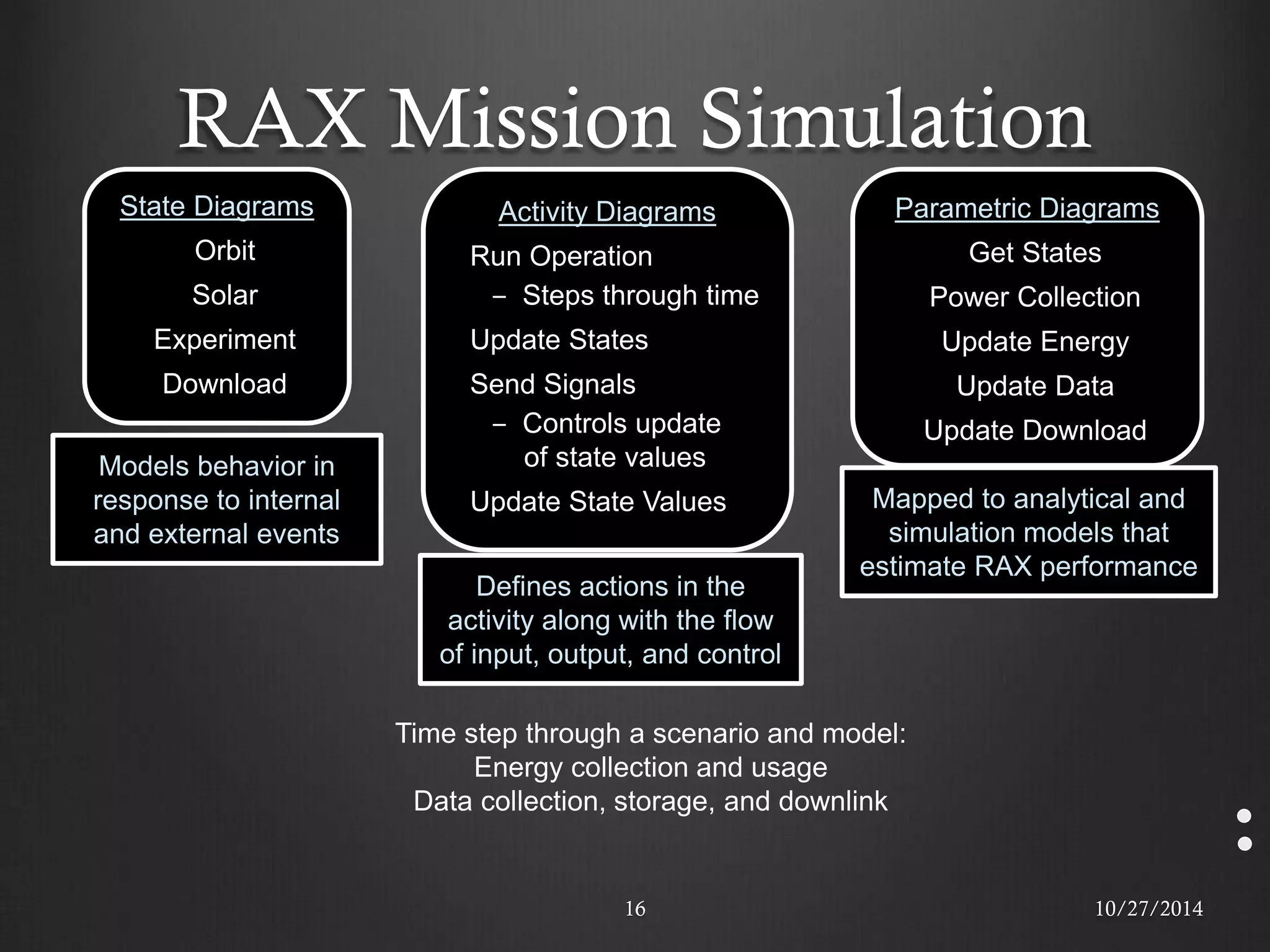 RAX Mission Simulation

State Diagrams
Orbit
Solar
Experiment
Download

Models behavior in response to internal and external events

Activity Diagrams
Run Operation
– Steps through time
Update States
Send Signals
– Controls update of state values
Update State Values

Defines actions in the activity along with the flow of input, output, and control

Parametric Diagrams
Get States
Power Collection
Update Energy
Update Data
Update Download

Mapped to analytical and simulation models that estimate RAX performance

Time step through a scenario and model:
Energy collection and usage
Data collection, storage, and downlink

16

10/27/2014